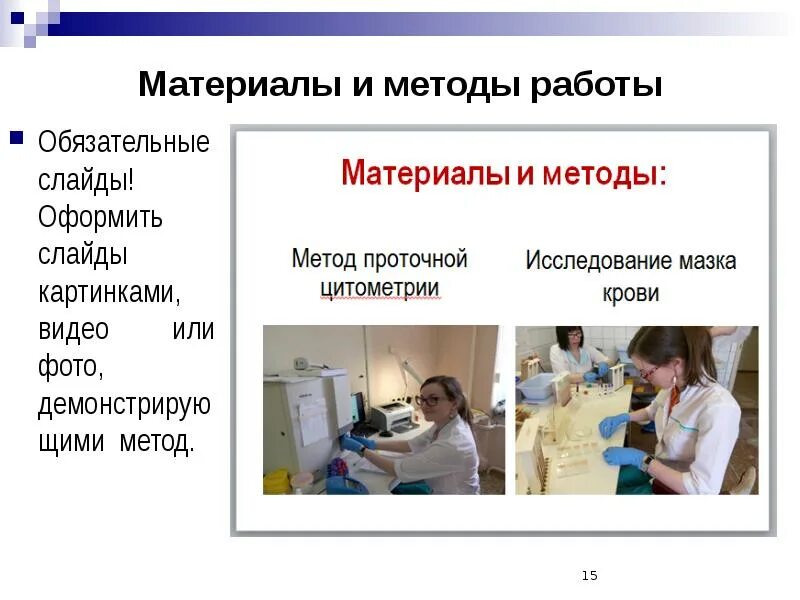 Материалы и методы работы

Обязательные слайды! Оформить слайды картинками, видео или фото, демонстрирующими метод.

Материалы и методы:

Метод проточной цитометрии

Исследование мазка крови

15